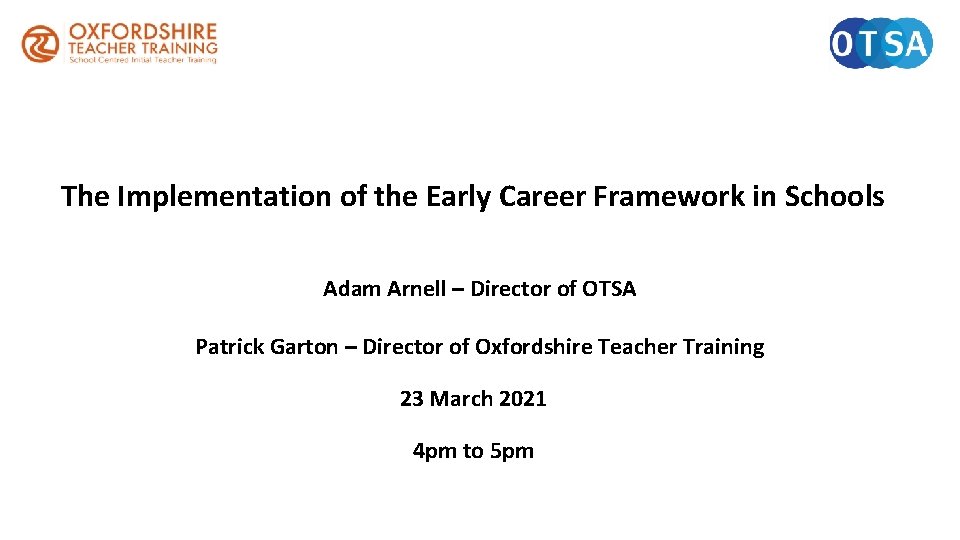 OXFORDSHIRE TEACHER TRAINING
School Centred Initial Teacher Training

OTSA

The Implementation of the Early Career Framework in Schools

Adam Arnell – Director of OTSA

Patrick Garton – Director of Oxfordshire Teacher Training

23 March 2021

4pm to 5pm